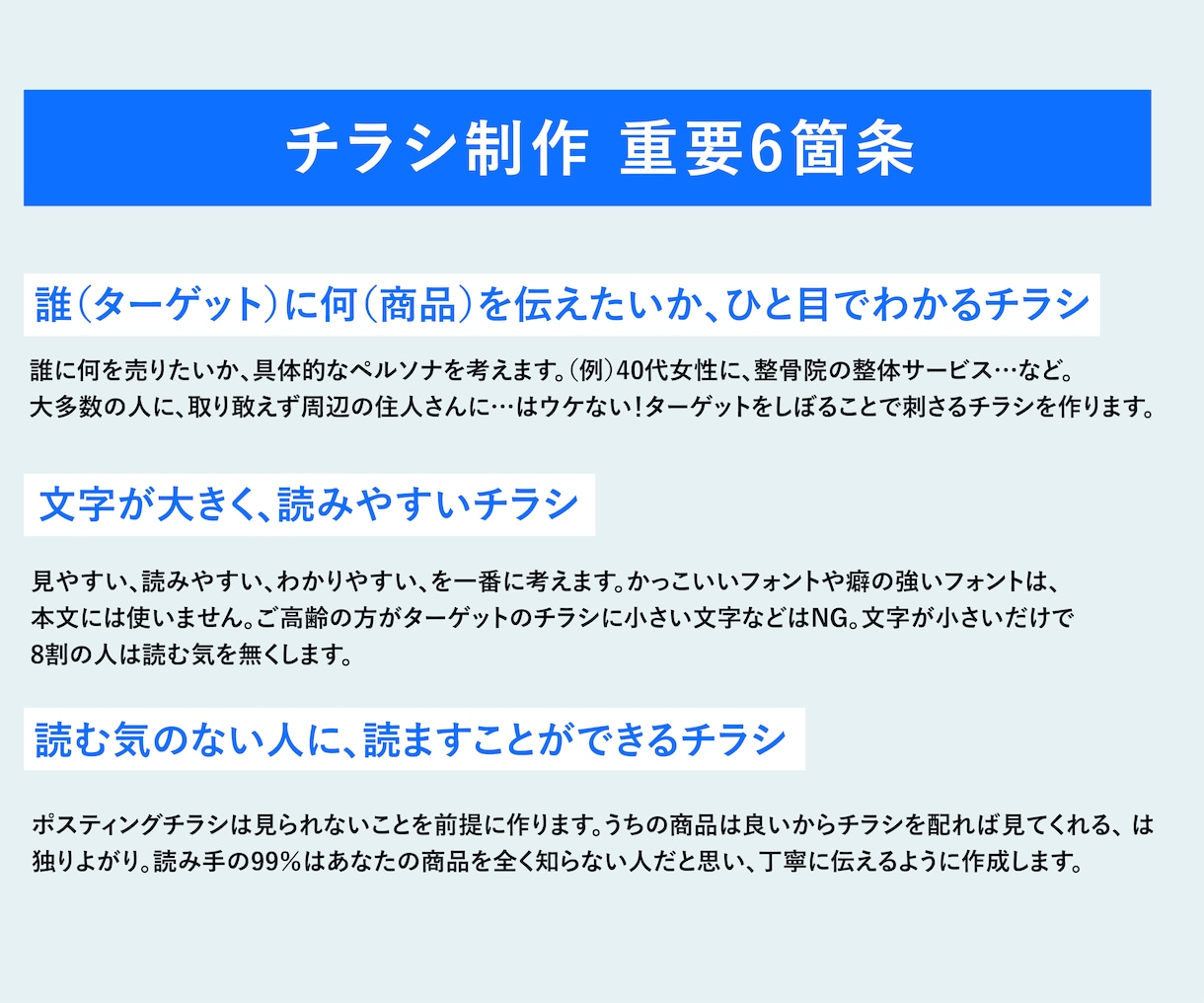 チラシ制作 重要6箇条

誰（ターゲット）に何（商品）を伝えたいか、ひと目でわかるチラシ

誰に何を売りたいか、具体的なペルソナを考えます。（例）40代女性に、整骨院の整体サービス…など。大多数の人に、取り敢えず周辺の住人さんに…はウケない！ターゲットをしぼることで刺さるチラシを作ります。

文字が大きく、読みやすいチラシ

見やすい、読みやすい、わかりやすい、を一番に考えます。かっこいいフォントや癖の強いフォントは、本文には使いません。ご高齢の方がターゲットのチラシに小さい文字などはNG。文字が小さいだけで8割の人は読む気を無くします。

読む気のない人に、読ますことができるチラシ

ポスティングチラシは見られないことを前提に作ります。うちの商品は良いからチラシを配れば見てくれる、は独りよがり。読み手の99%はあなたの商品を全く知らない人だと思い、丁寧に伝えるように作成します。